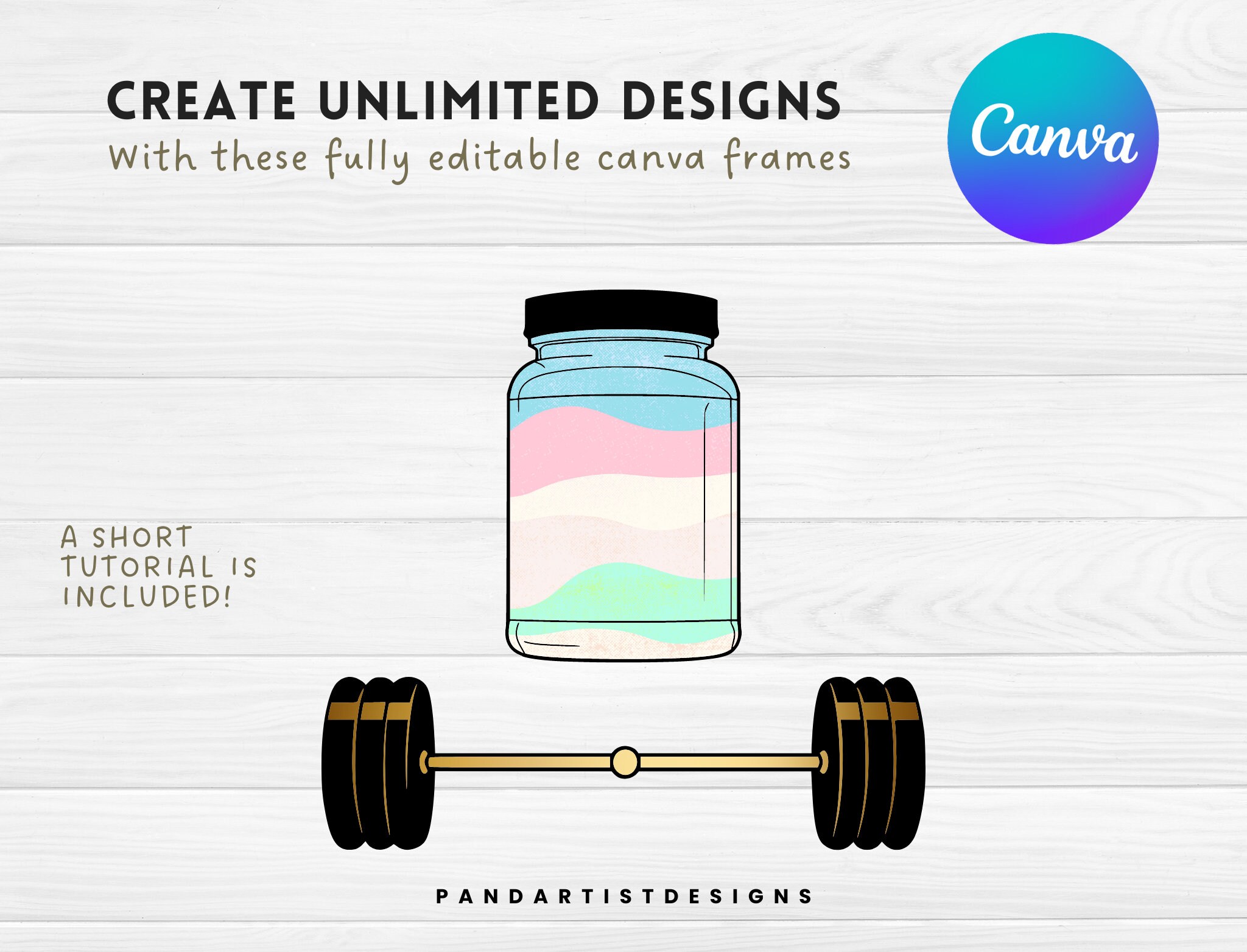 CREATE UNLIMITED DESIGNS
With these fully editable canva frames

Canva

A SHORT TUTORIAL IS INCLUDED!

PANDARTISTDESIGNS